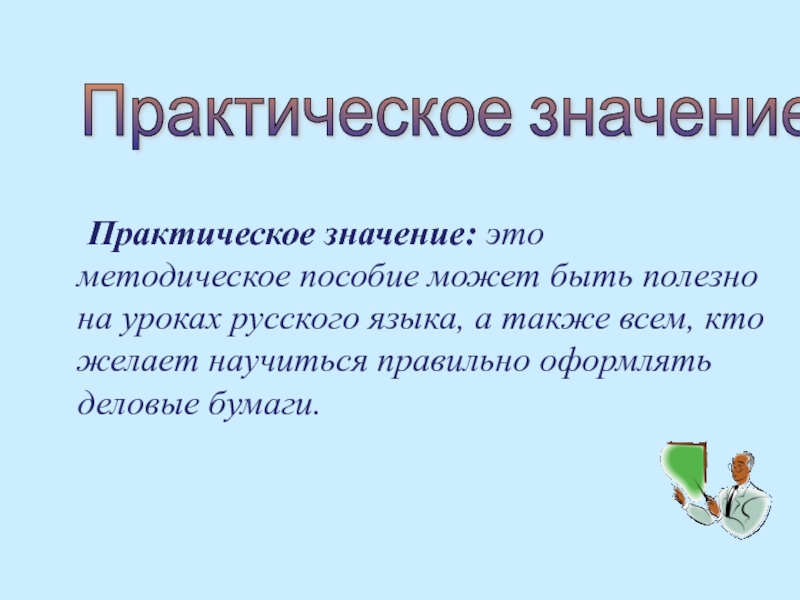 Практическое значение

Практическое значение: это методическое пособие может быть полезно на уроках русского языка, а также всем, кто желает научиться правильно оформлять деловые бумаги.